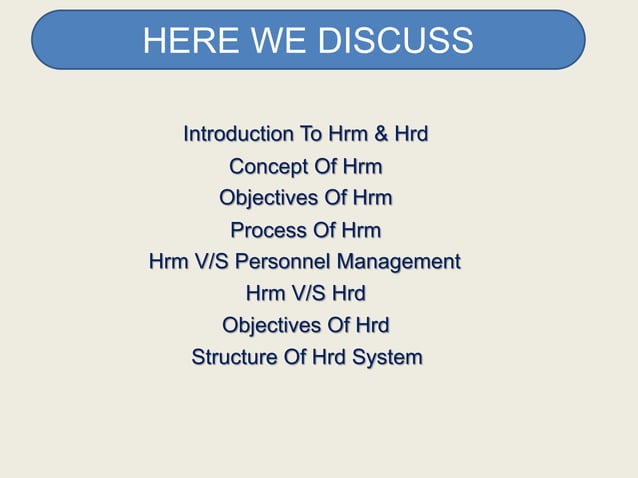 HERE WE DISCUSS

Introduction To Hrm & Hrd
Concept Of Hrm
Objectives Of Hrm
Process Of Hrm
Hrm V/S Personnel Management
Hrm V/S Hrd
Objectives Of Hrd
Structure Of Hrd System